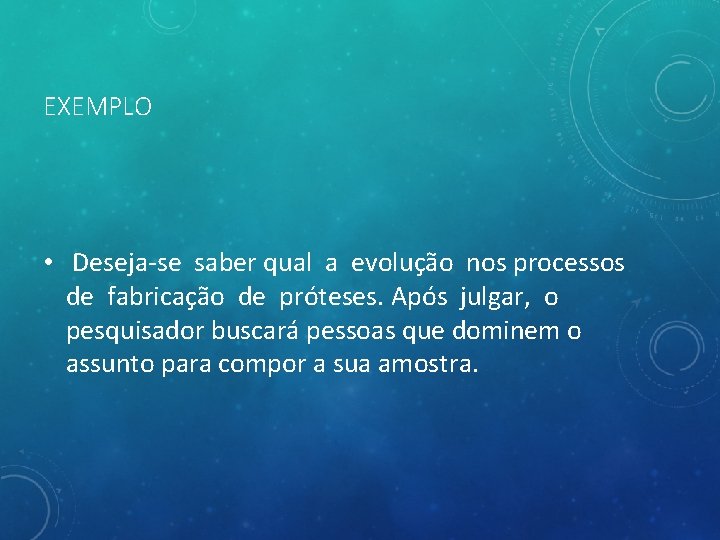 EXEMPLO

• Deseja-se saber qual a evolução nos processos de fabricação de próteses. Após julgar, o pesquisador buscará pessoas que dominem o assunto para compor a sua amostra.